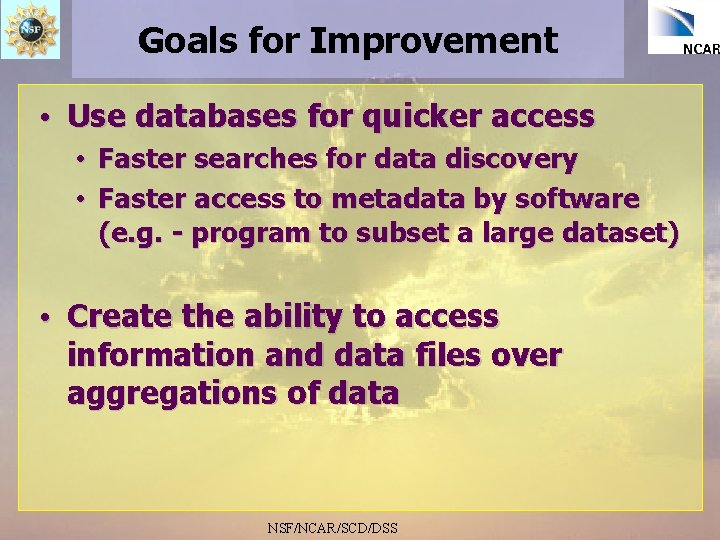 NSF

Goals for Improvement

NCAR

• Use databases for quicker access
  • Faster searches for data discovery
  • Faster access to metadata by software (e.g. - program to subset a large dataset)

• Create the ability to access information and data files over aggregations of data

NSF/NCAR/SCD/DSS